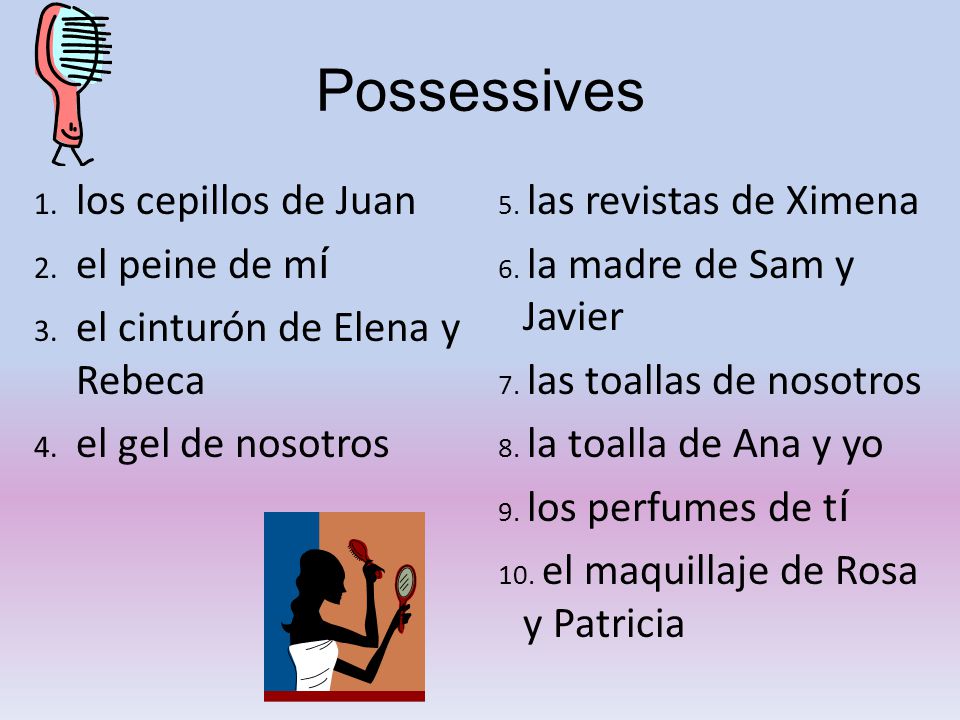 Possessives

1. los cepillos de Juan
2. el peine de mí
3. el cinturón de Elena y Rebeca
4. el gel de nosotros

5. las revistas de Ximena
6. la madre de Sam y Javier
7. las toallas de nosotros
8. la toalla de Ana y yo
9. los perfumes de tí
10. el maquillaje de Rosa y Patricia